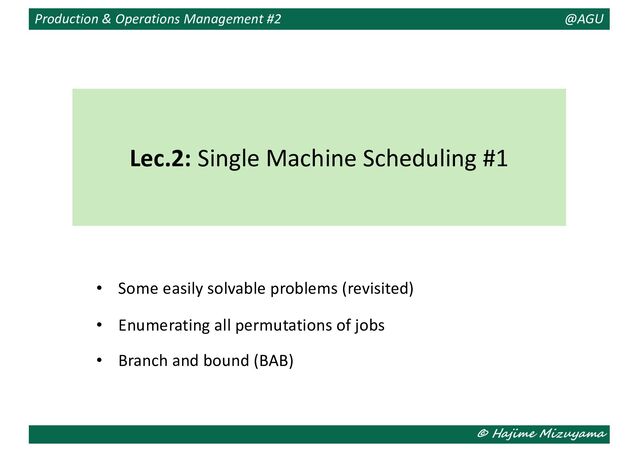 Production & Operations Management #2 @AGU

Lec.2: Single Machine Scheduling #1

• Some easily solvable problems (revisited)

• Enumerating all permutations of jobs

• Branch and bound (BAB)

© Hajime Mizuyama